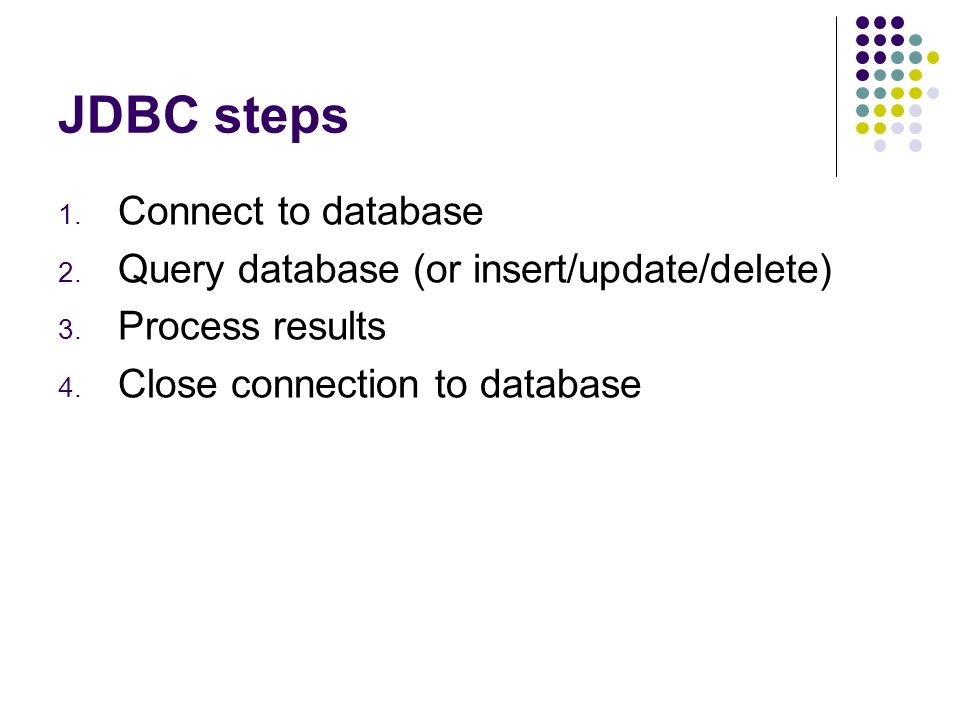 JDBC steps

1. Connect to database
2. Query database (or insert/update/delete)
3. Process results
4. Close connection to database